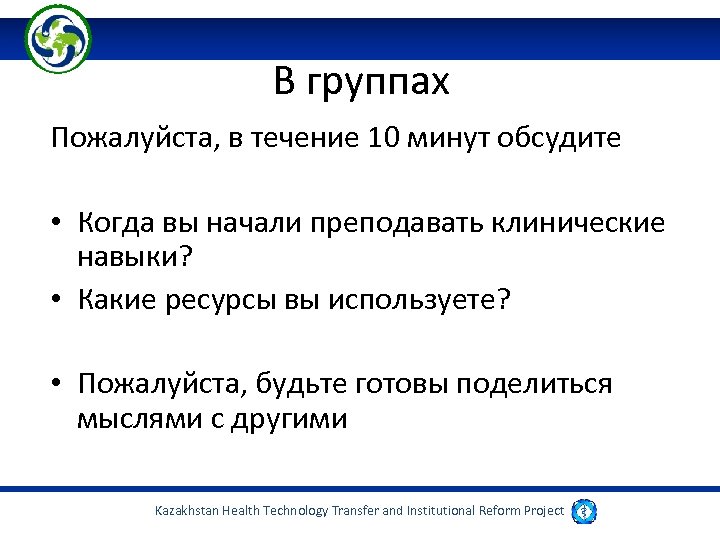 В группах

Пожалуйста, в течение 10 минут обсудите

• Когда вы начали преподавать клинические навыки?
• Какие ресурсы вы используете?

• Пожалуйста, будьте готовы поделиться мыслями с другими

Kazakhstan Health Technology Transfer and Institutional Reform Project